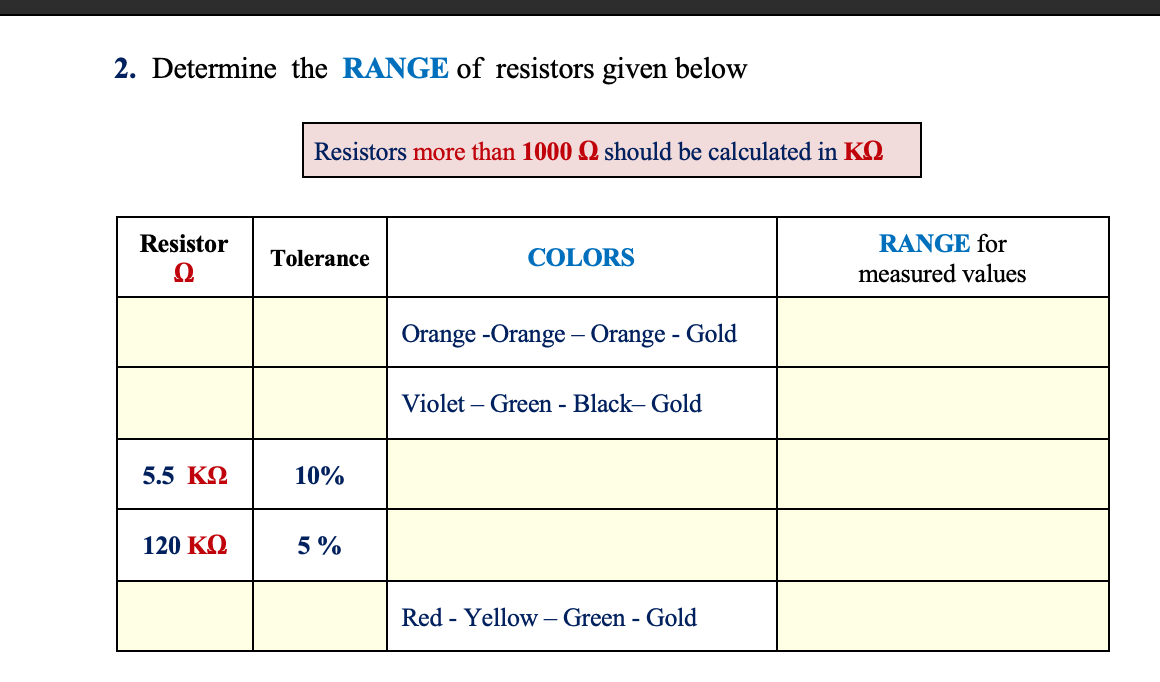 2. Determine the RANGE of resistors given below

Resistors more than 1000 Ω should be calculated in KΩ

| Resistor Ω | Tolerance | COLORS | RANGE for measured values |
|---|---|---|---|
| | | Orange -Orange – Orange - Gold | |
| | | Violet – Green - Black– Gold | |
| 5.5 KΩ | 10% | | |
| 120 KΩ | 5 % | | |
| | | Red - Yellow – Green - Gold | |